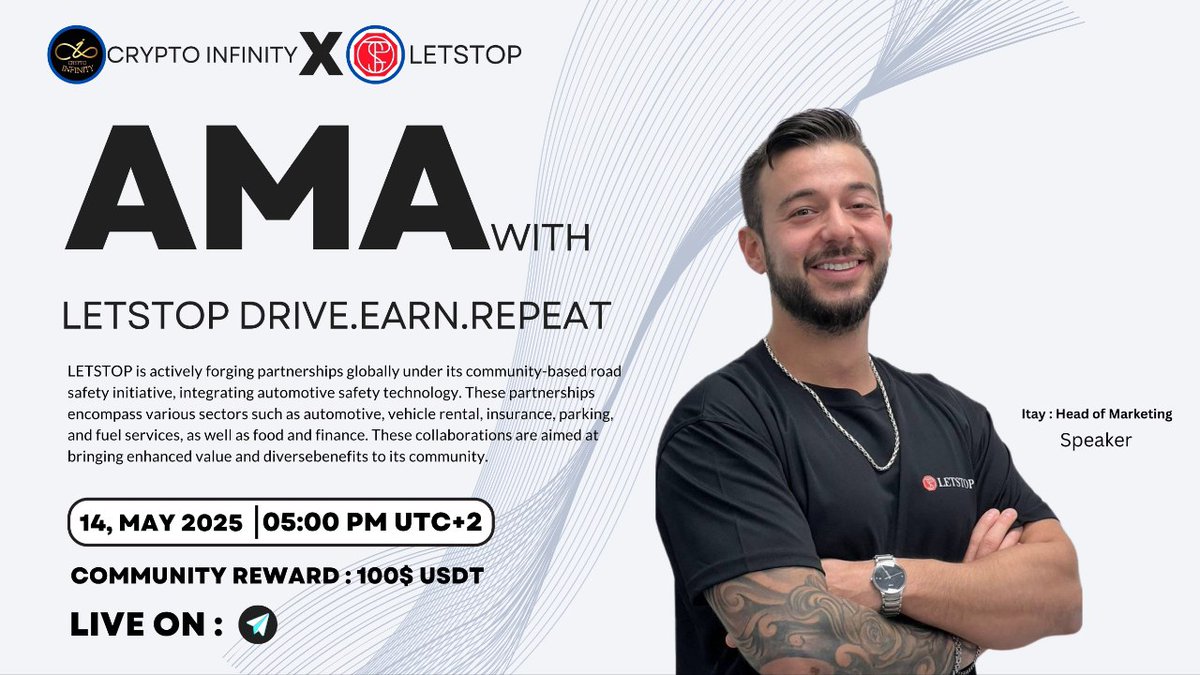 CRYPTO INFINITY CRYPTO INFINITY X LETSTOP

AMA WITH

LETSTOP DRIVE.EARN.REPEAT

LETSTOP is actively forging partnerships globally under its community-based road safety initiative, integrating automotive safety technology. These partnerships encompass various sectors such as automotive, vehicle rental, insurance, parking, and fuel services, as well as food and finance. These collaborations are aimed at bringing enhanced value and diversebenefits to its community.

14, MAY 2025 | 05:00 PM UTC+2

COMMUNITY REWARD : 100$ USDT

LIVE ON :

LETSTOP

Itay : Head of Marketing
Speaker